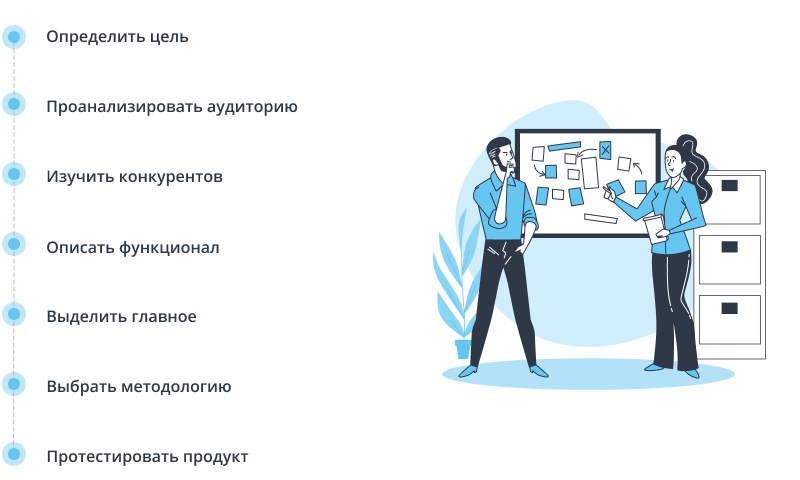 Определить цель

Проанализировать аудиторию

Изучить конкурентов

Описать функционал

Выделить главное

Выбрать методологию

Протестировать продукт